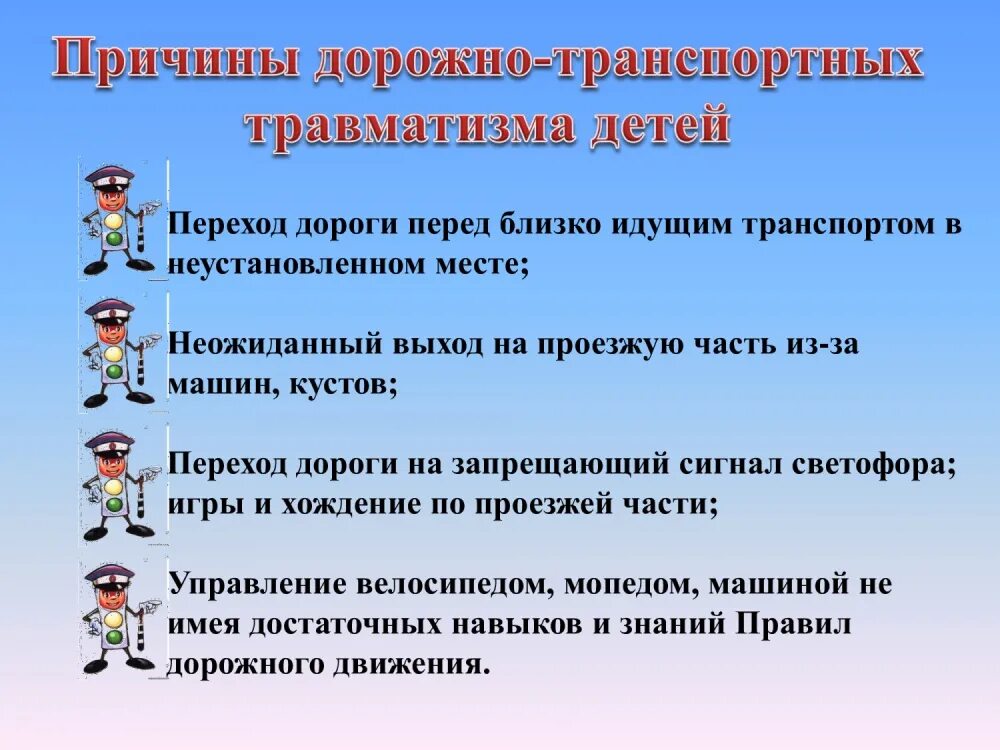 Причины дорожно-транспортных травматизма детей

Переход дороги перед близко идущим транспортом в неустановленном месте;

Неожиданный выход на проезжую часть из-за машин, кустов;

Переход дороги на запрещающий сигнал светофора; игры и хождение по проезжей части;

Управление велосипедом, мопедом, машиной не имея достаточных навыков и знаний Правил дорожного движения.